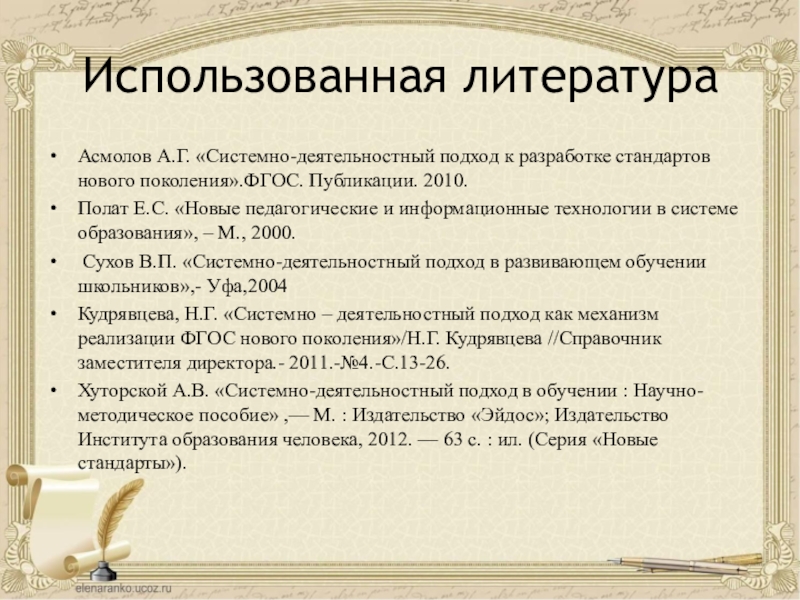 Использованная литература

• Асмолов А.Г. «Системно-деятельностный подход к разработке стандартов нового поколения».ФГОС. Публикации. 2010.
• Полат Е.С. «Новые педагогические и информационные технологии в системе образования», – М., 2000.
• Сухов В.П. «Системно-деятельностный подход в развивающем обучении школьников»,- Уфа,2004
• Кудрявцева, Н.Г. «Системно – деятельностный подход как механизм реализации ФГОС нового поколения»/Н.Г. Кудрявцева //Справочник заместителя директора.- 2011.-№4.-С.13-26.
• Хуторской А.В. «Системно-деятельностный подход в обучении : Научно-методическое пособие» ,— М. : Издательство «Эйдос»; Издательство Института образования человека, 2012. — 63 с. : ил. (Серия «Новые стандарты»).

elenaranko.ucoz.ru